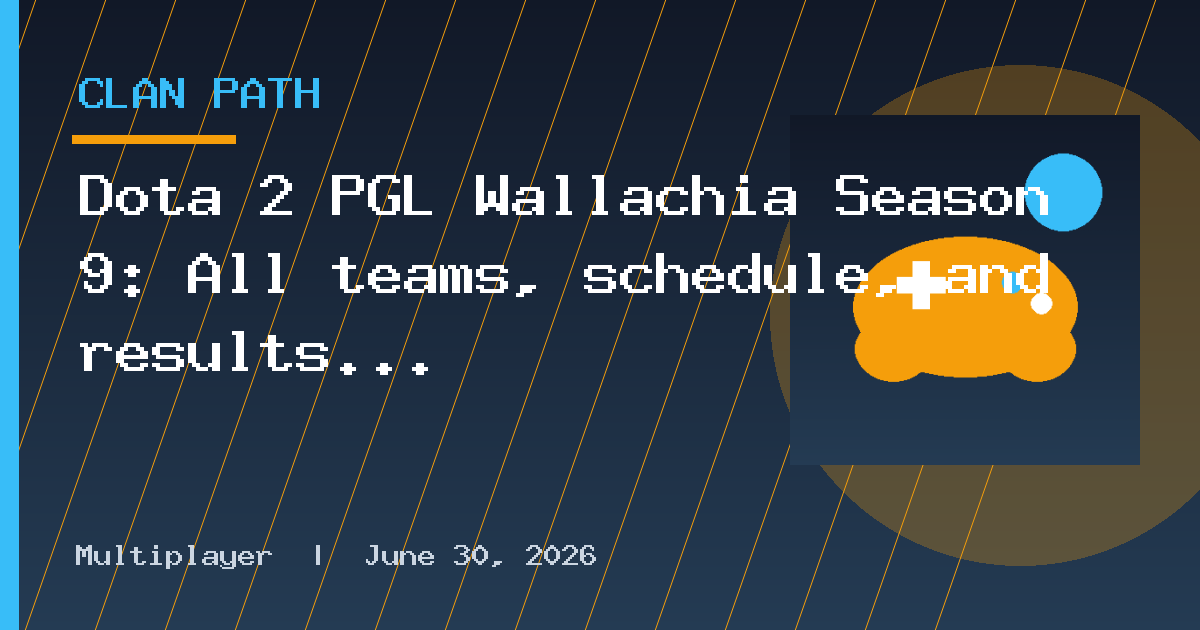 CLAN PATH

Dota 2 PGL Wallachia Season 9: All teams, schedule, and results...

Multiplayer | June 30, 2026